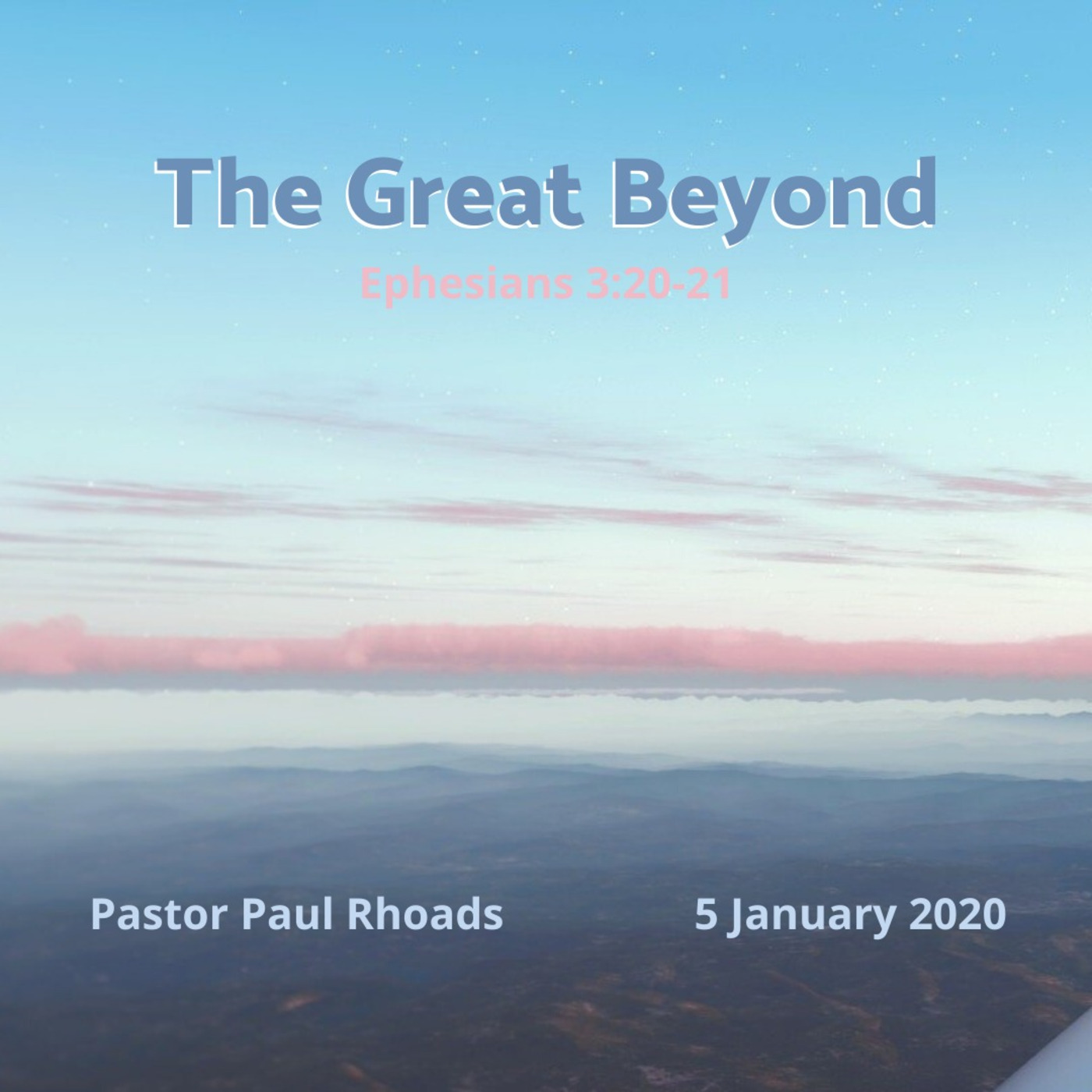 The Great Beyond

Ephesians 3:20-21

Pastor Paul Rhoads

5 January 2020